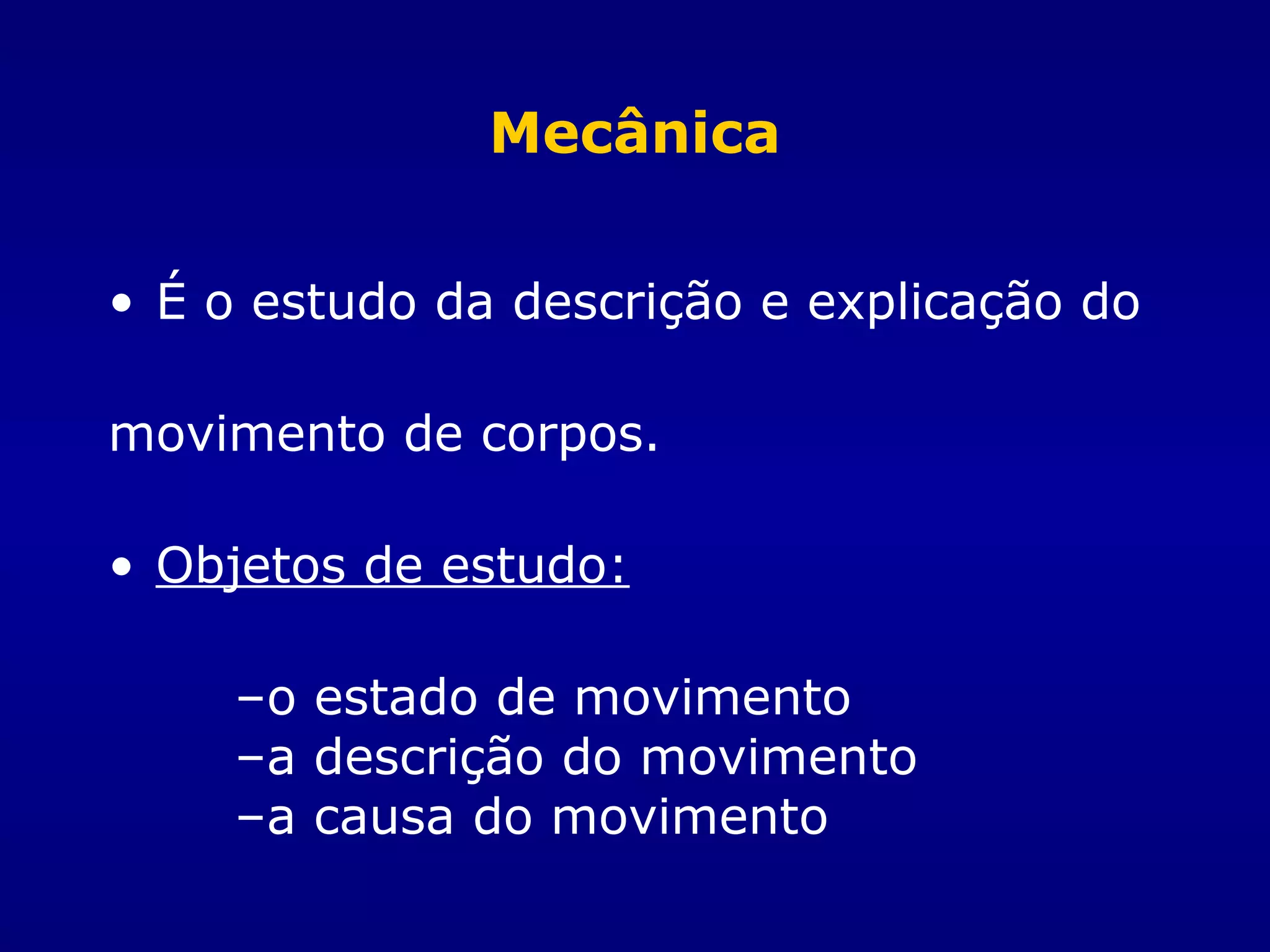 Mecânica

• É o estudo da descrição e explicação do movimento de corpos.

• Objetos de estudo:

–o estado de movimento
–a descrição do movimento
–a causa do movimento